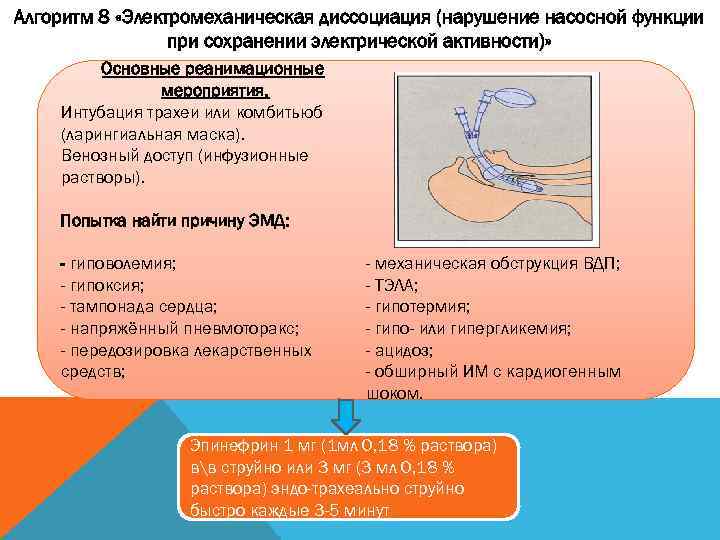 Алгоритм 8 «Электромеханическая диссоциация (нарушение насосной функции при сохранении электрической активности)»

Основные реанимационные мероприятия.
Интубация трахеи или комбитьюб (ларингиальная маска).
Венозный доступ (инфузионные растворы).

Попытка найти причину ЭМД:

- гиповолемия;
- гипоксия;
- тампонада сердца;
- напряжённый пневмоторакс;
- передозировка лекарственных средств;

- механическая обструкция ВДП;
- ТЭЛА;
- гипотермия;
- гипо- или гипергликемия;
- ацидоз;
- обширный ИМ с кардиогенным шоком.

Эпинефрин 1 мг (1мл 0,18 % раствора) в\в струйно или 3 мг (3 мл 0,18 % раствора) эндо-трахеально струйно быстро каждые 3-5 минут